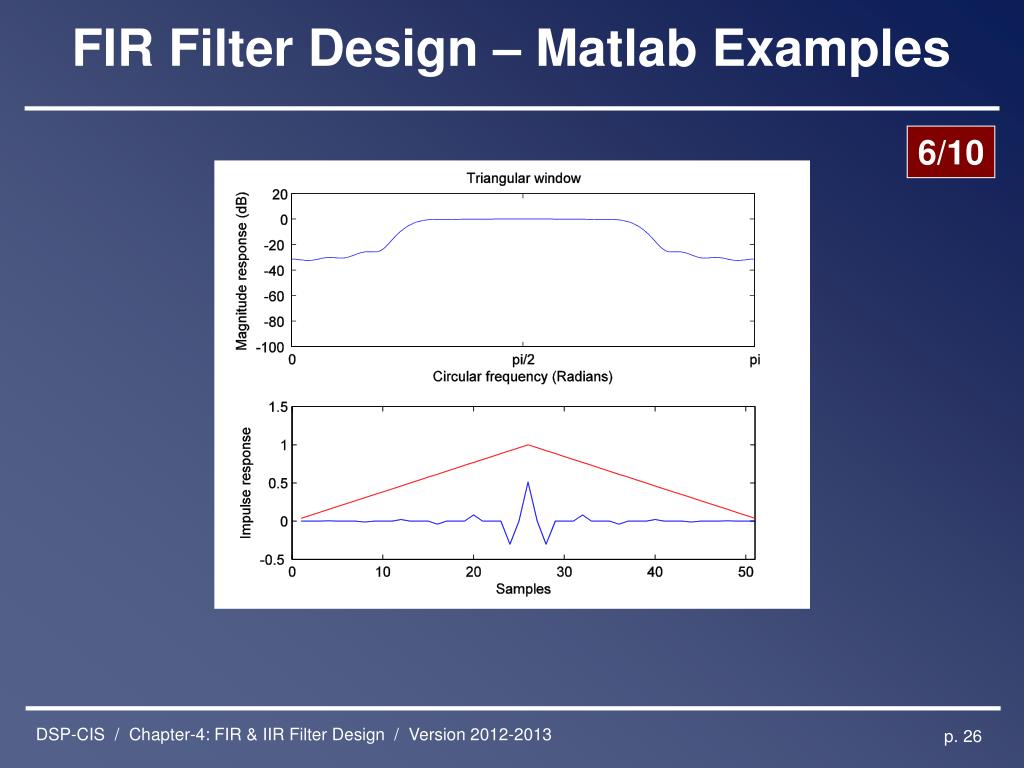 FIR Filter Design – Matlab Examples

6/10

Triangular window

Magnitude response (dB)

20
0
-20
-40
-60
-80
-100

0
pi/2
pi

Circular frequency (Radians)

Impulse response

1.5
1
0.5
0
-0.5

0
10
20
30
40
50

Samples

DSP-CIS / Chapter-4: FIR & IIR Filter Design / Version 2012-2013

p. 26